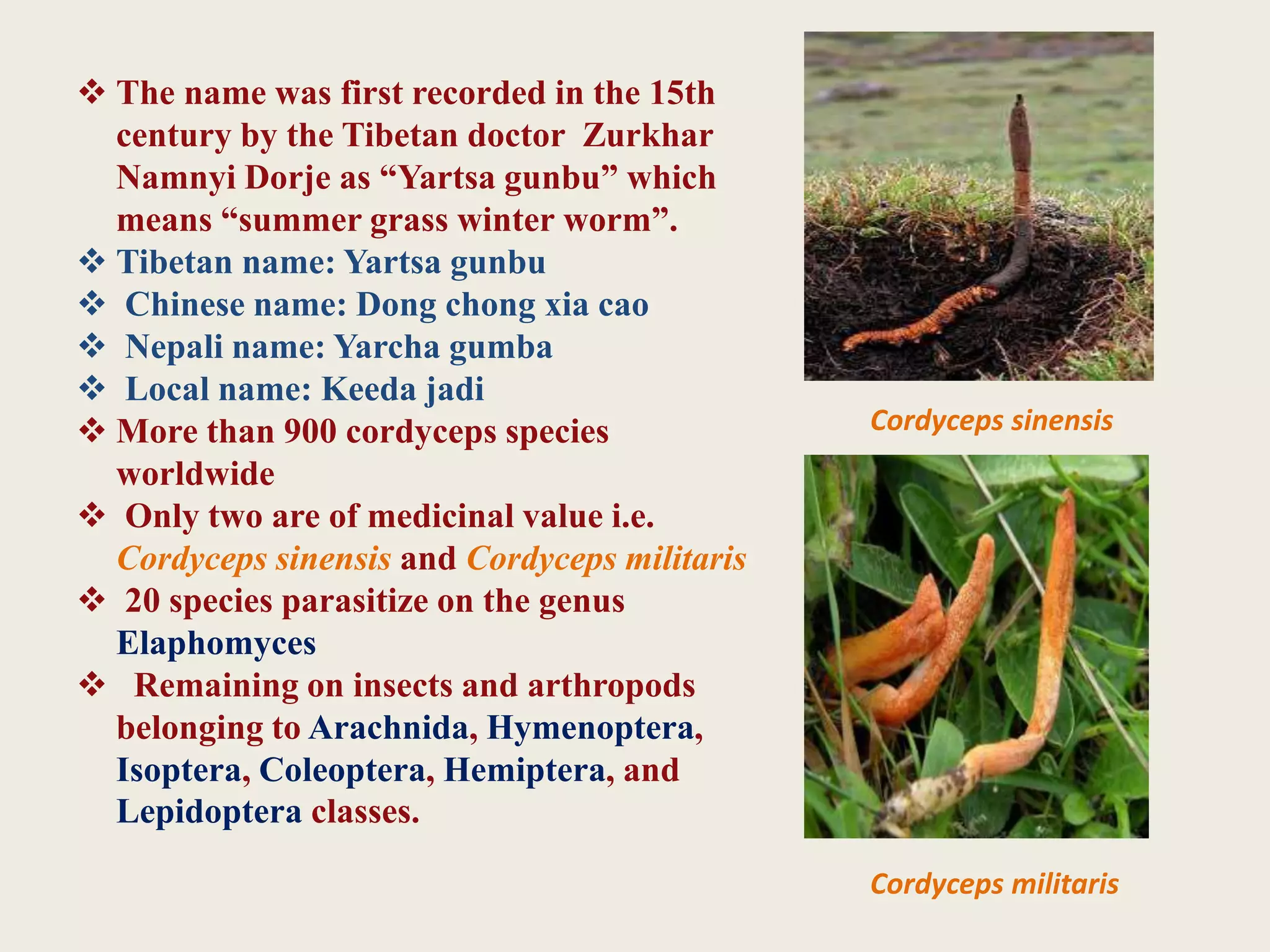 ❖ The name was first recorded in the 15th century by the Tibetan doctor Zurkhar Namnyi Dorje as “Yartsa gunbu” which means “summer grass winter worm”.
❖ Tibetan name: Yartsa gunbu
❖ Chinese name: Dong chong xia cao
❖ Nepali name: Yarcha gumba
❖ Local name: Keeda jadi
❖ More than 900 cordyceps species worldwide
❖ Only two are of medicinal value i.e. Cordyceps sinensis and Cordyceps militaris
❖ 20 species parasitize on the genus Elaphomyces
❖ Remaining on insects and arthropods belonging to Arachnida, Hymenoptera, Isoptera, Coleoptera, Hemiptera, and Lepidoptera classes.

Cordyceps sinensis

Cordyceps militaris